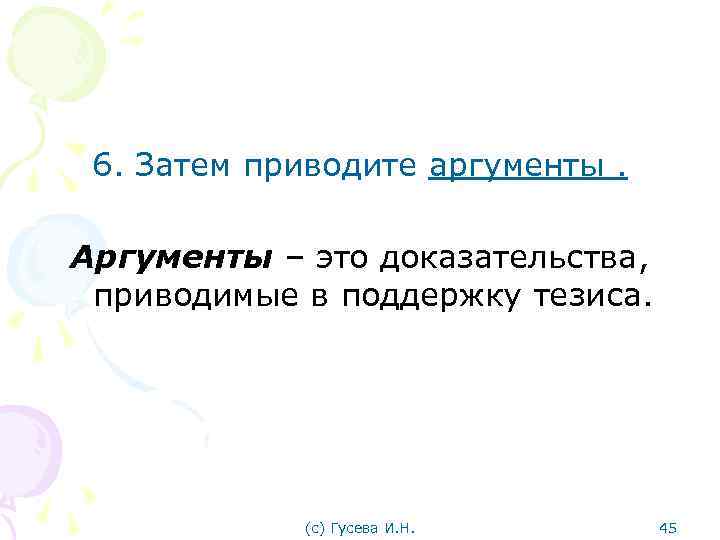 6. Затем приводите аргументы .

Аргументы – это доказательства, приводимые в поддержку тезиса.

(с) Гусева И.Н.

45